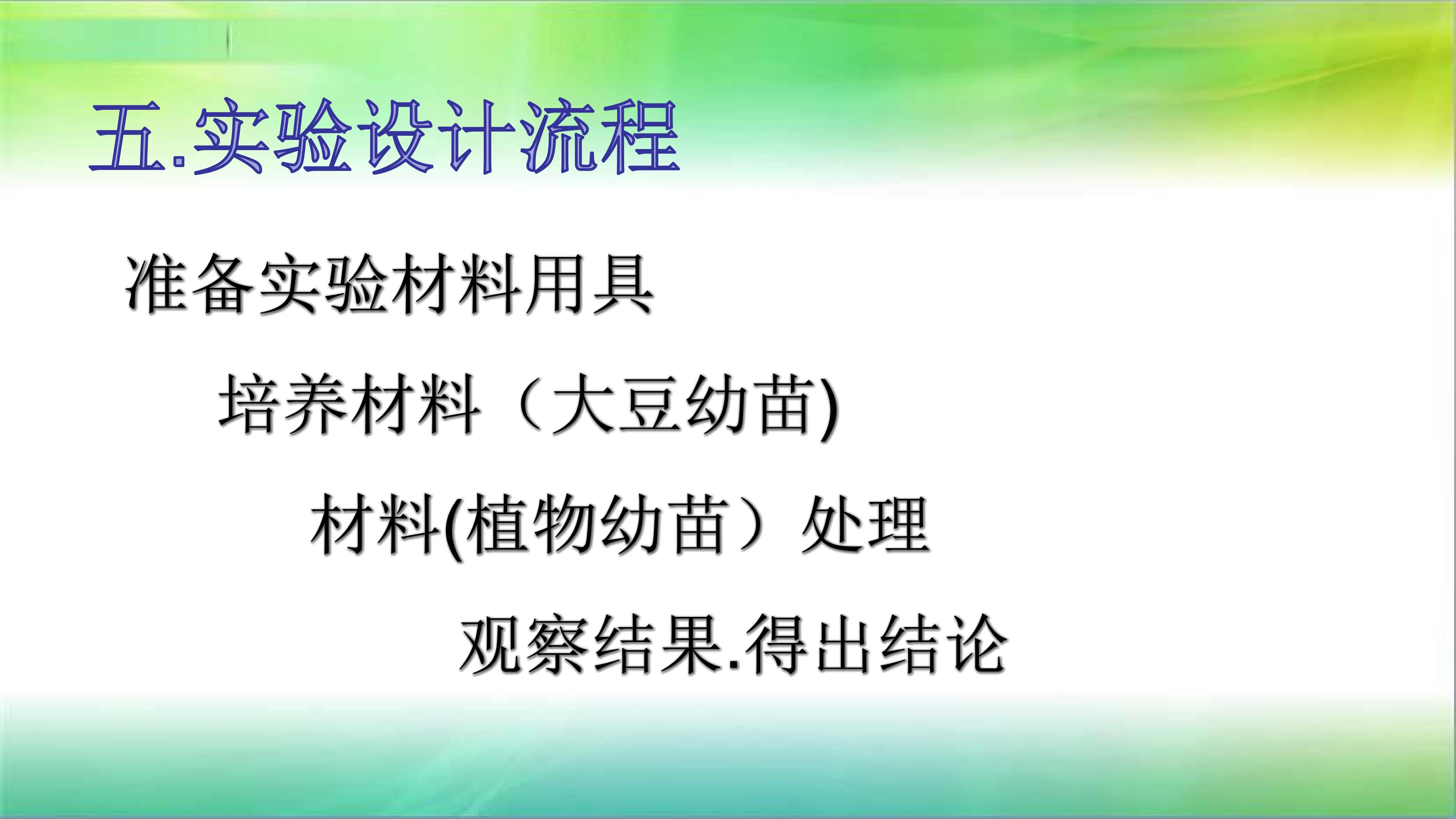 五.实验设计流程

准备实验材料用具

培养材料（大豆幼苗)

材料(植物幼苗）处理

观察结果.得出结论